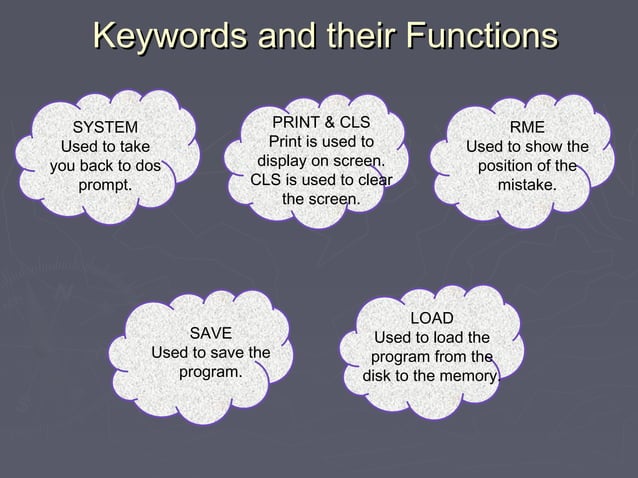 Keywords and their Functions

SYSTEM
Used to take you back to dos prompt.

PRINT & CLS
Print is used to display on screen. CLS is used to clear the screen.

RME
Used to show the position of the mistake.

SAVE
Used to save the program.

LOAD
Used to load the program from the disk to the memory.